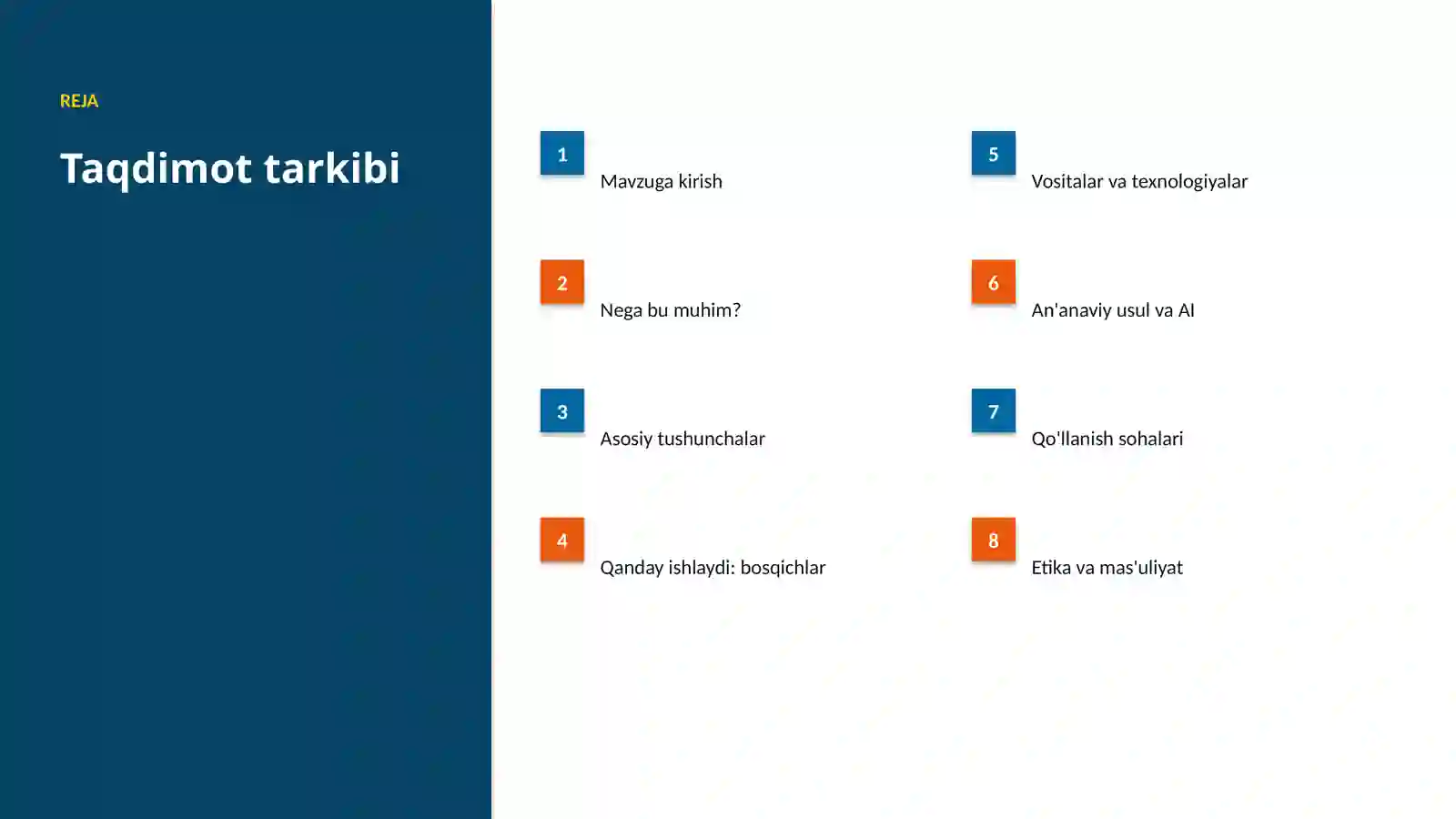 REJA

Taqdimot tarkibi

1
Mavzuga kirish

2
Nega bu muhim?

3
Asosiy tushunchalar

4
Qanday ishlaydi: bosqichlar

5
Vositalar va texnologiyalar

6
An'anaviy usul va AI

7
Qo'llanish sohalari

8
Etika va mas'uliyat